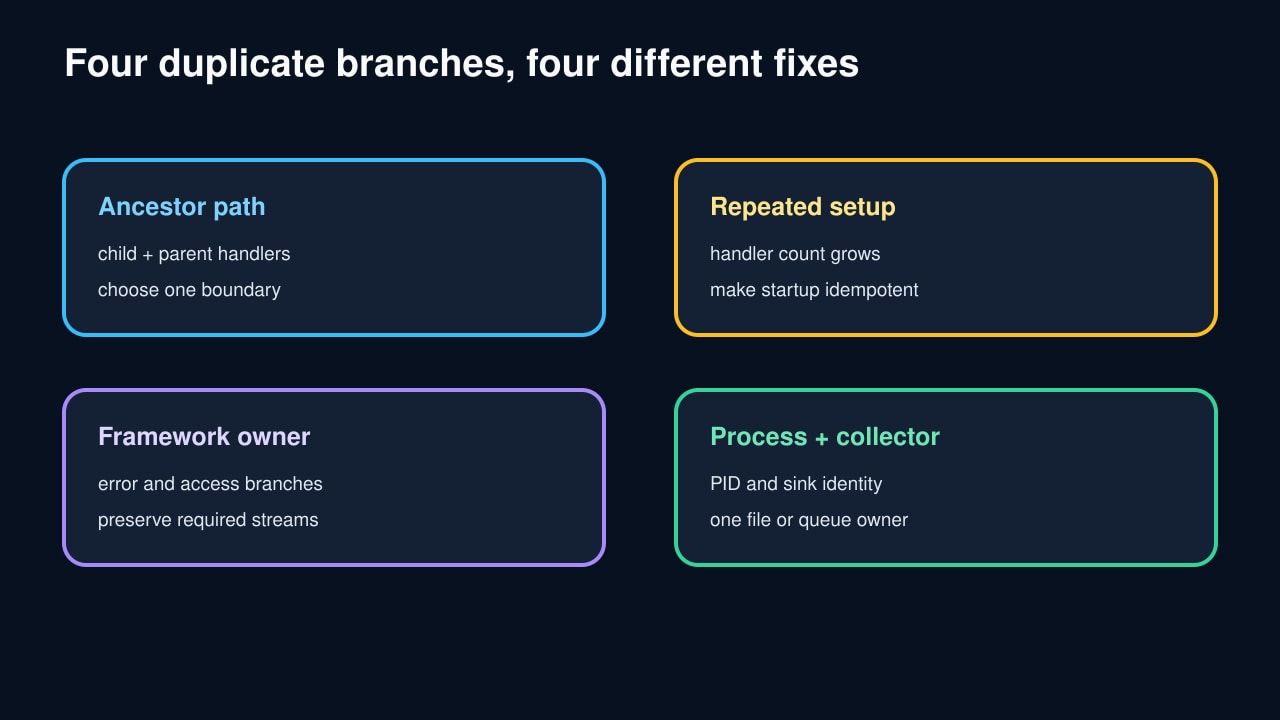 Four duplicate branches, four different fixes

Ancestor path

child + parent handlers

choose one boundary

Repeated setup

handler count grows

make startup idempotent

Framework owner

error and access branches

preserve required streams

Process + collector

PID and sink identity

one file or queue owner